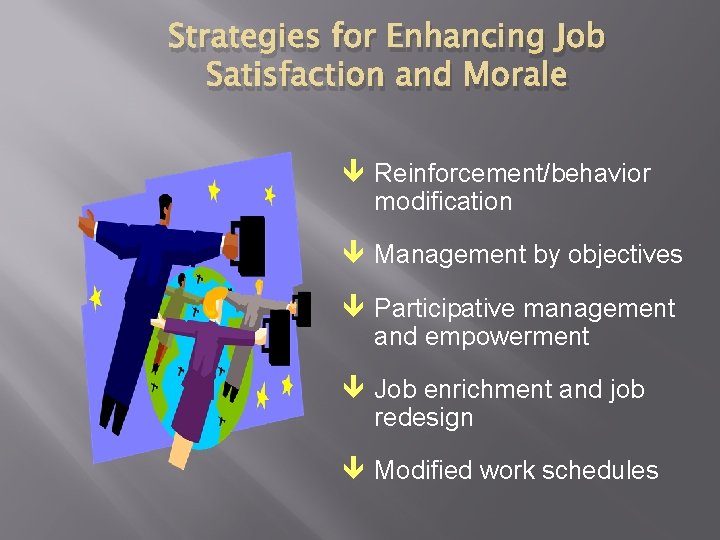 Strategies for Enhancing Job Satisfaction and Morale

Reinforcement/behavior modification

Management by objectives

Participative management and empowerment

Job enrichment and job redesign

Modified work schedules